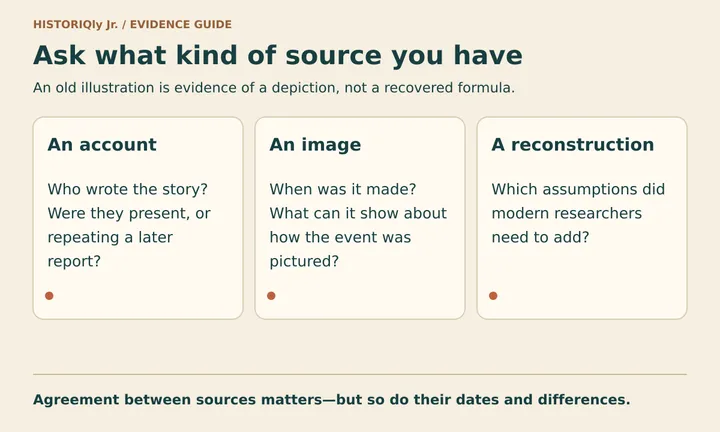 HISTORIQly Jr. / EVIDENCE GUIDE

Ask what kind of source you have

An old illustration is evidence of a depiction, not a recovered formula.

An account

Who wrote the story? Were they present, or repeating a later report?

An image

When was it made? What can it show about how the event was pictured?

A reconstruction

Which assumptions did modern researchers need to add?

Agreement between sources matters—but so do their dates and differences.